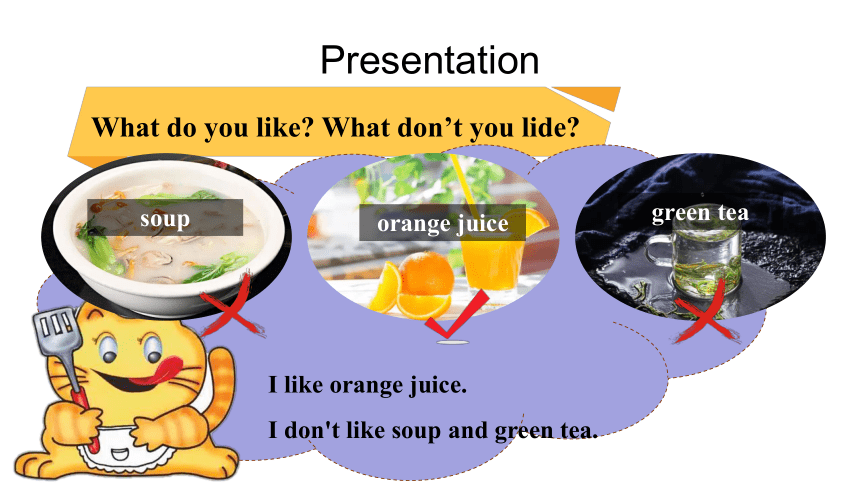 Presentation

What do you like? What don’t you lide?

soup

orange juice

green tea

I like orange juice.

I don't like soup and green tea.